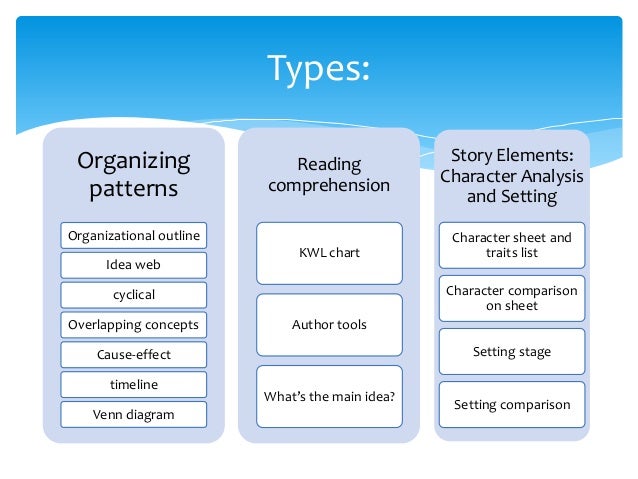 Types:

Organizing patterns

Organizational outline

Idea web

cyclical

Overlapping concepts

Cause-effect

timeline

Venn diagram

Reading comprehension

KWL chart

Author tools

What's the main idea?

Story Elements: Character Analysis and Setting

Character sheet and traits list

Character comparison on sheet

Setting stage

Setting comparison